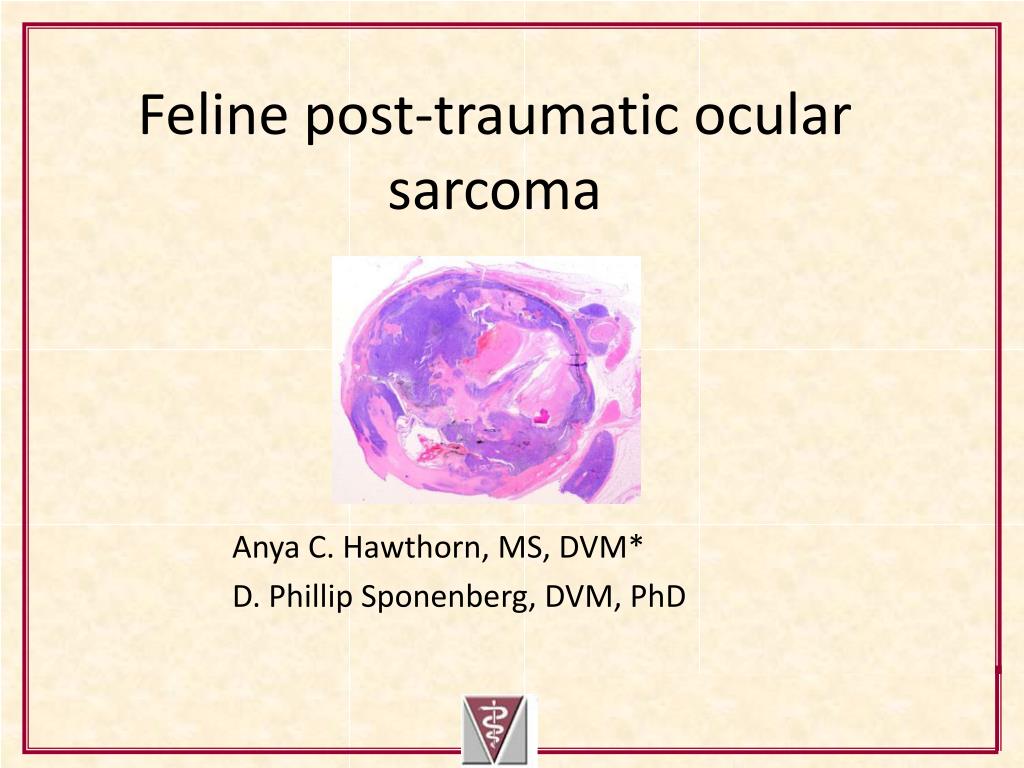 Feline post-traumatic ocular sarcoma

Anya C. Hawthorn, MS, DVM*
D. Phillip Sponenberg, DVM, PhD